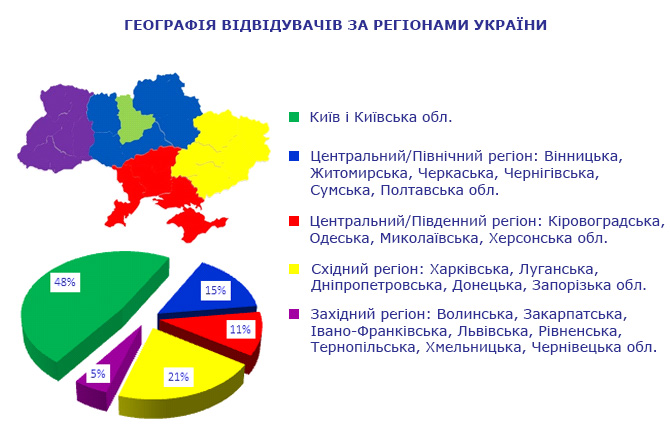 ГЕОГРАФІЯ ВІДВІДУВАЧІВ ЗА РЕГІОНАМИ УКРАЇНИ

Київ і Київська обл.

Центральний/Північний регіон: Вінницька, Житомирська, Черкаська, Чернігівська, Сумська, Полтавська обл.

Центральний/Південний регіон: Кіровоградська, Одеська, Миколаївська, Херсонська обл.

Східний регіон: Харківська, Луганська, Дніпропетровська, Донецька, Запорізька обл.

Західний регіон: Волинська, Закарпатська, Івано-Франківська, Львівська, Рівненська, Тернопільська, Хмельницька, Чернівецька обл.

48%

15%

11%

21%

5%